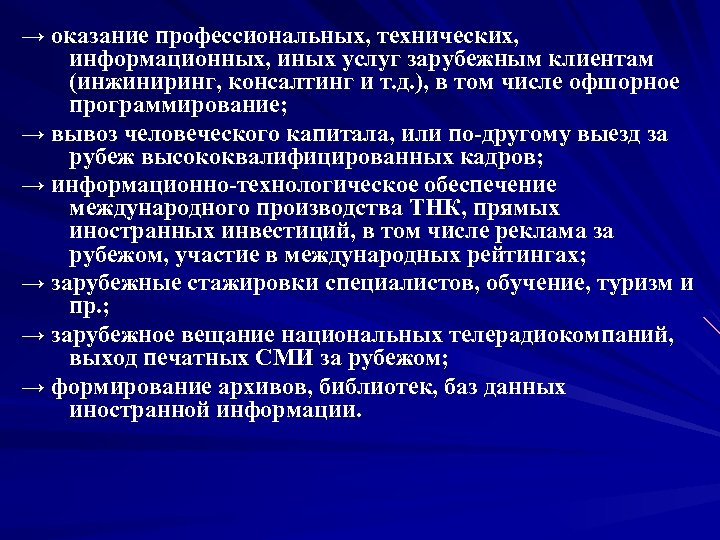 → оказание профессиональных, технических, информационных, иных услуг зарубежным клиентам (инжиниринг, консалтинг и т.д.), в том числе офшорное программирование;

→ вывоз человеческого капитала, или по-другому выезд за рубеж высококвалифицированных кадров;

→ информационно-технологическое обеспечение международного производства ТНК, прямых иностранных инвестиций, в том числе реклама за рубежом, участие в международных рейтингах;

→ зарубежные стажировки специалистов, обучение, туризм и пр.;

→ зарубежное вещание национальных телерадиокомпаний, выход печатных СМИ за рубежом;

→ формирование архивов, библиотек, баз данных иностранной информации.